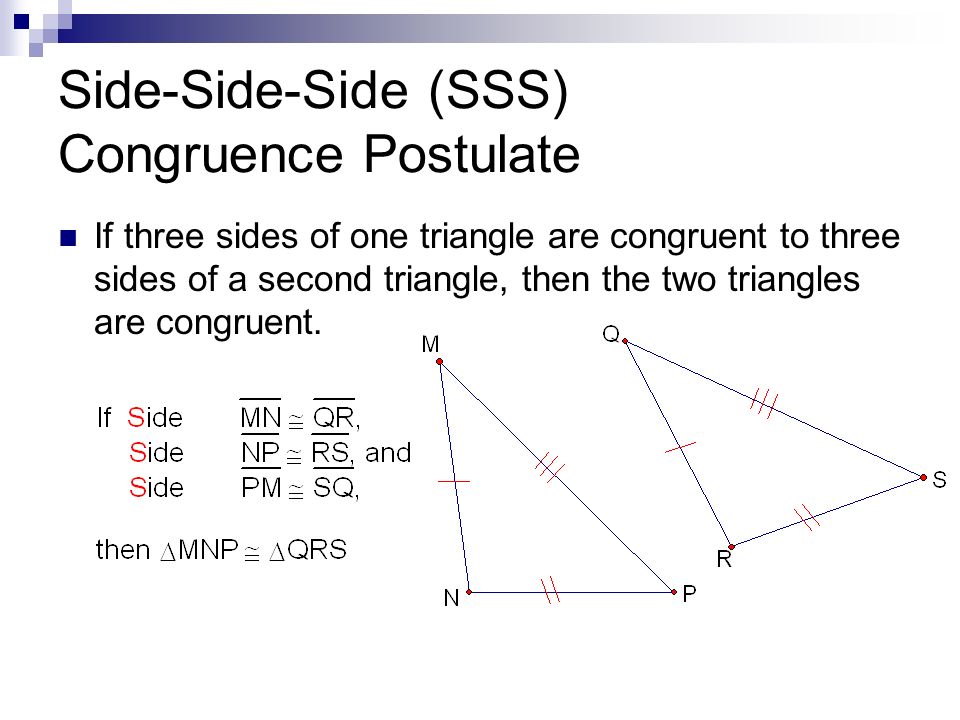 Side-Side-Side (SSS) Congruence Postulate

If three sides of one triangle are congruent to three sides of a second triangle, then the two triangles are congruent.

If Side $\overline{MN} \cong \overline{QR}$,
Side $\overline{NP} \cong \overline{RS}$, and
Side $\overline{PM} \cong \overline{SQ}$,

then $\triangle MNP \cong \triangle QRS$

M
N
P
Q
R
S